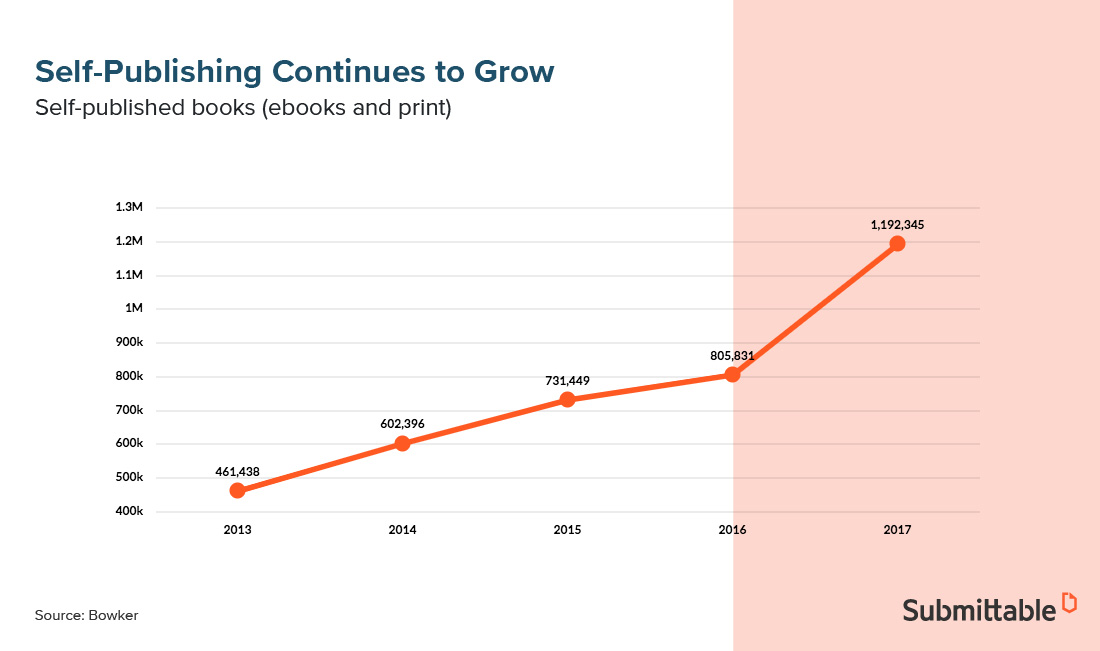 Self-Publishing Continues to Grow
Self-published books (ebooks and print)

1.3M
1.2M
1.1M
1M
900k
800k
700k
600k
500k
400k

461,438
602,396
731,449
805,831
1,192,345

2013
2014
2015
2016
2017

Source: Bowker

Submittable